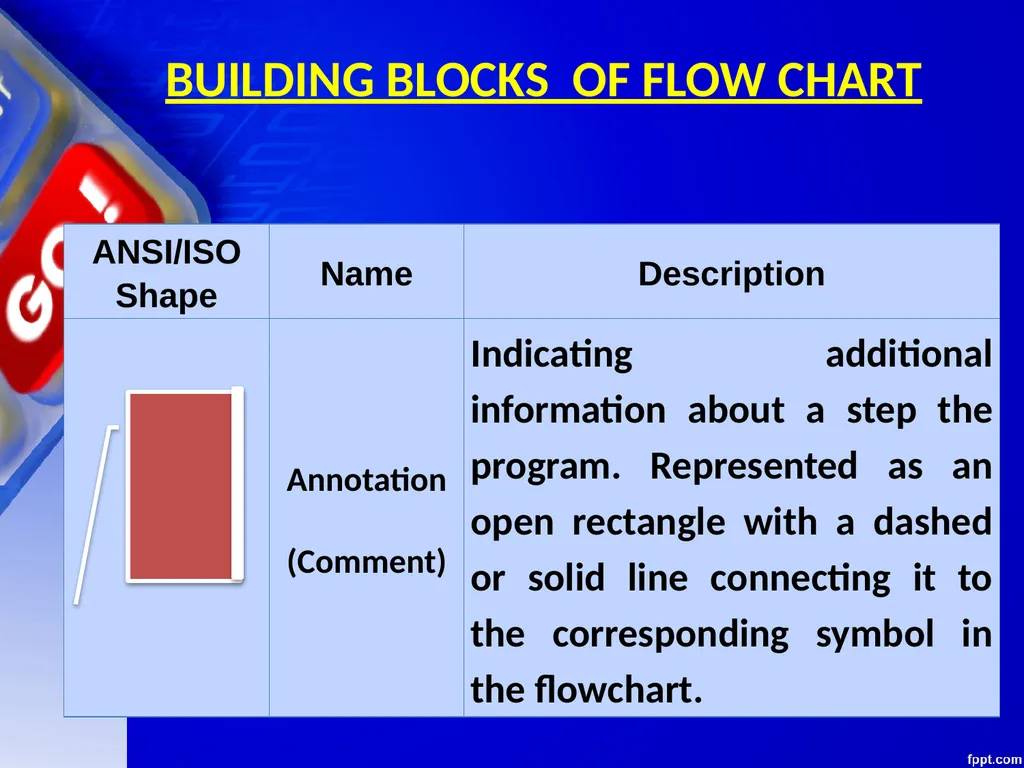 BUILDING BLOCKS  OF FLOW CHART

| ANSI/ISO Shape | Name | Description |
|---|---|---|
| | Annotation (Comment) | Indicating additional information about a step the program. Represented as an open rectangle with a dashed or solid line connecting it to the corresponding symbol in the flowchart. |

GO!

fppt.com